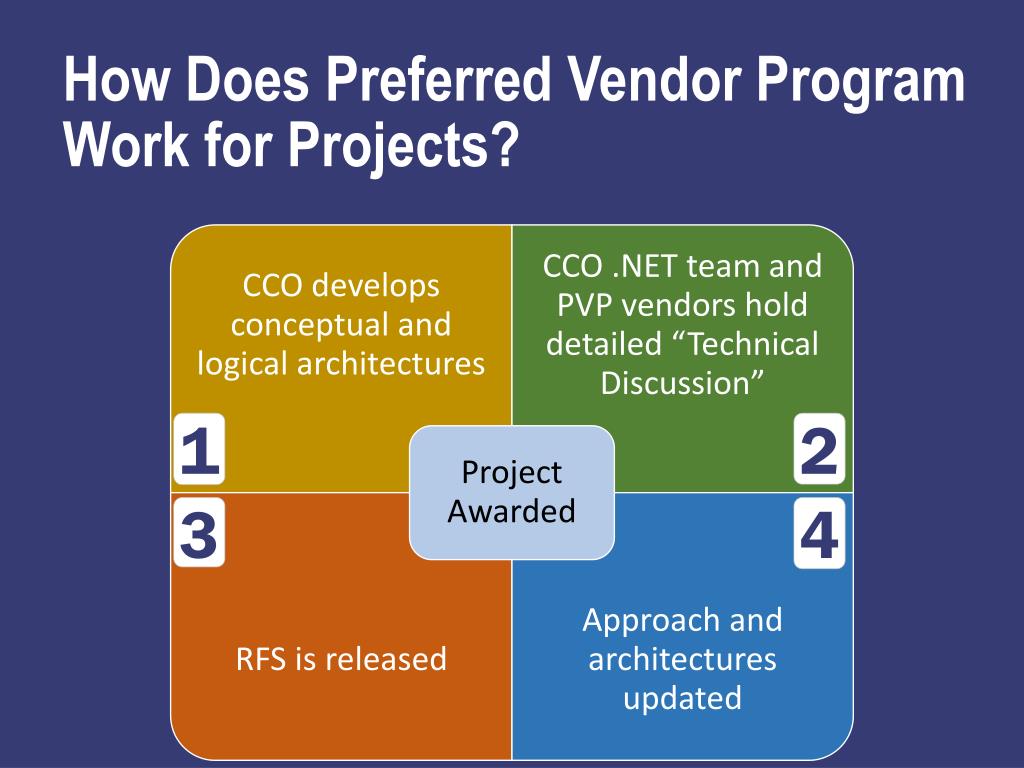 How Does Preferred Vendor Program Work for Projects?

CCO develops conceptual and logical architectures

1

CCO .NET team and PVP vendors hold detailed “Technical Discussion”

2

Project Awarded

3

RFS is released

4

Approach and architectures updated